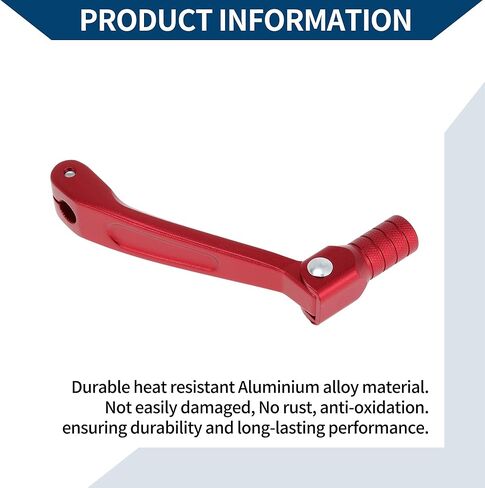 PRODUCT INFORMATION

Durable heat resistant Aluminium alloy material. Not easily damaged, No rust, anti-oxidation. ensuring durability and long-lasting performance.